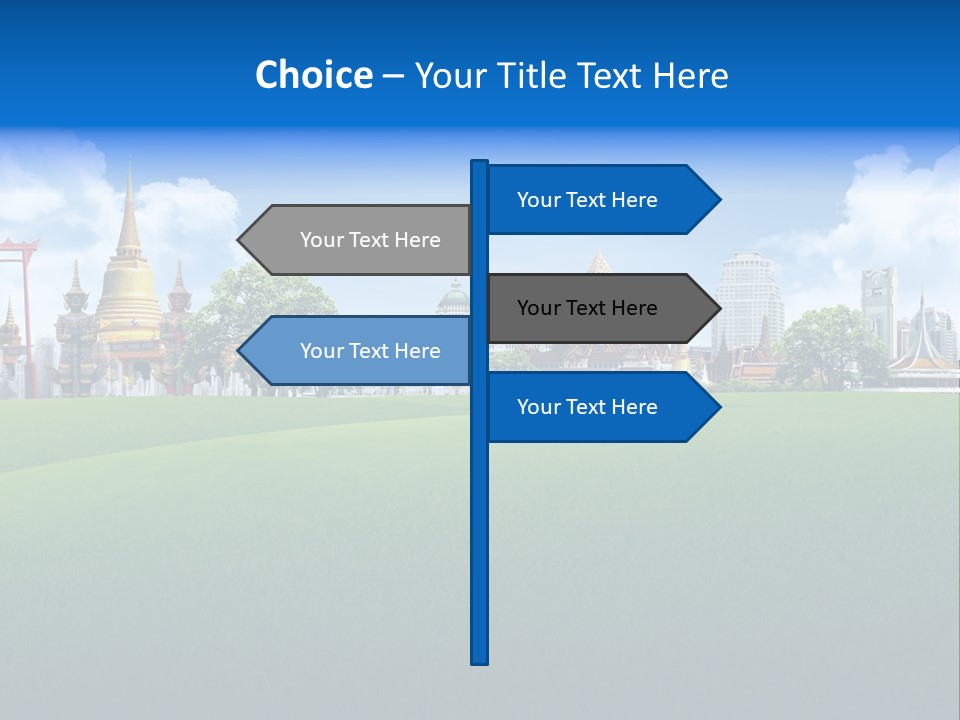 Choice – Your Title Text Here

Your Text Here

Your Text Here

Your Text Here

Your Text Here

Your Text Here